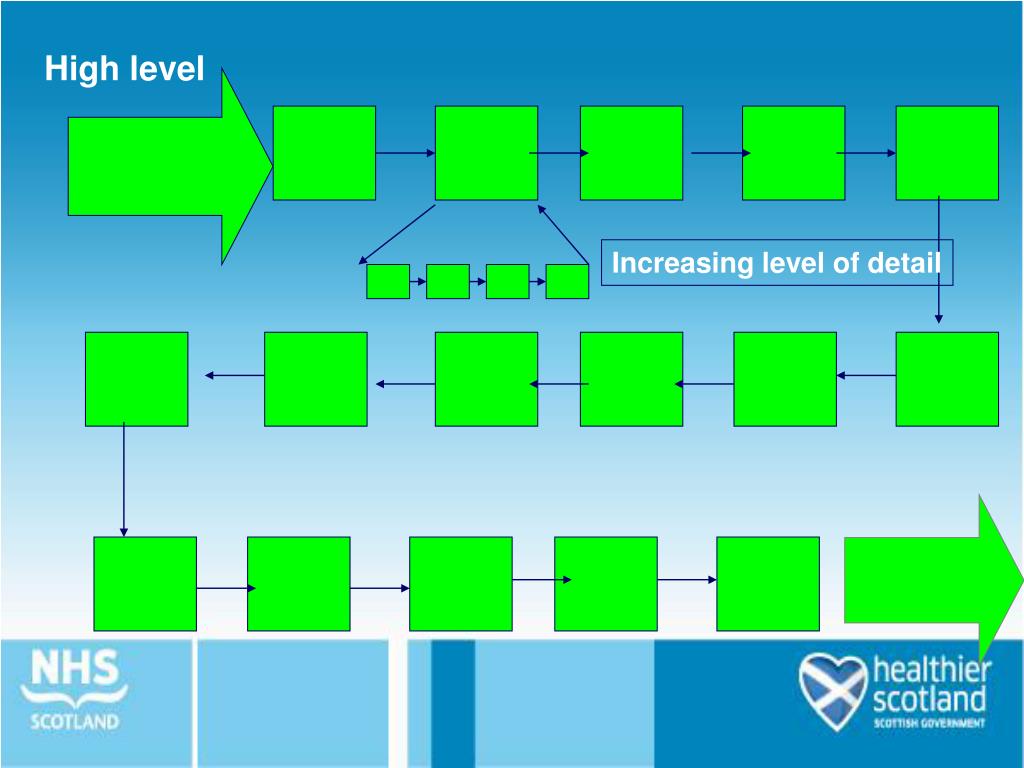 High level

Increasing level of detail

NHS
SCOTLAND

healthier
scotland
SCOTTISH GOVERNMENT